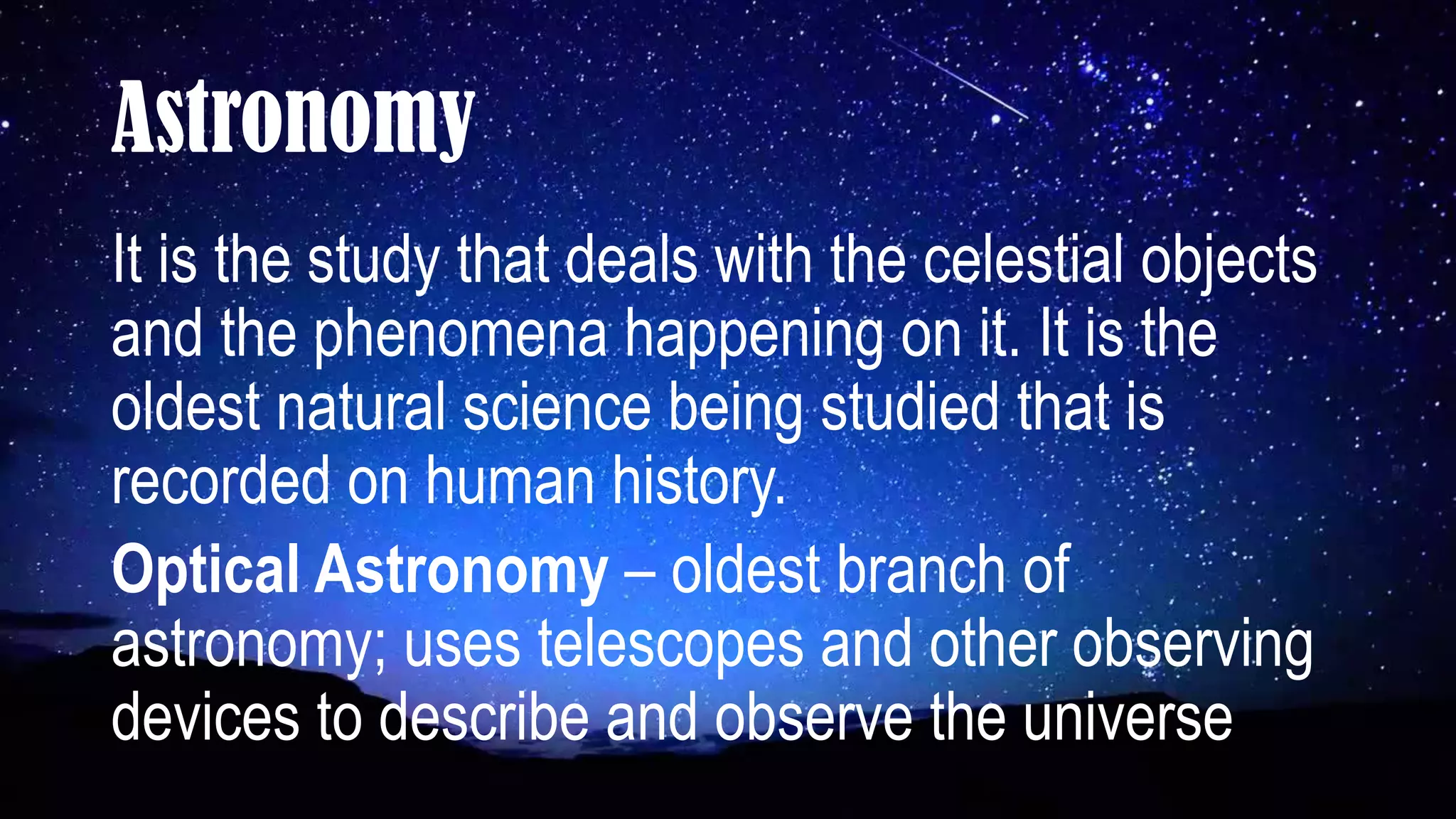 Astronomy

It is the study that deals with the celestial objects and the phenomena happening on it. It is the oldest natural science being studied that is recorded on human history.

Optical Astronomy – oldest branch of astronomy; uses telescopes and other observing devices to describe and observe the universe